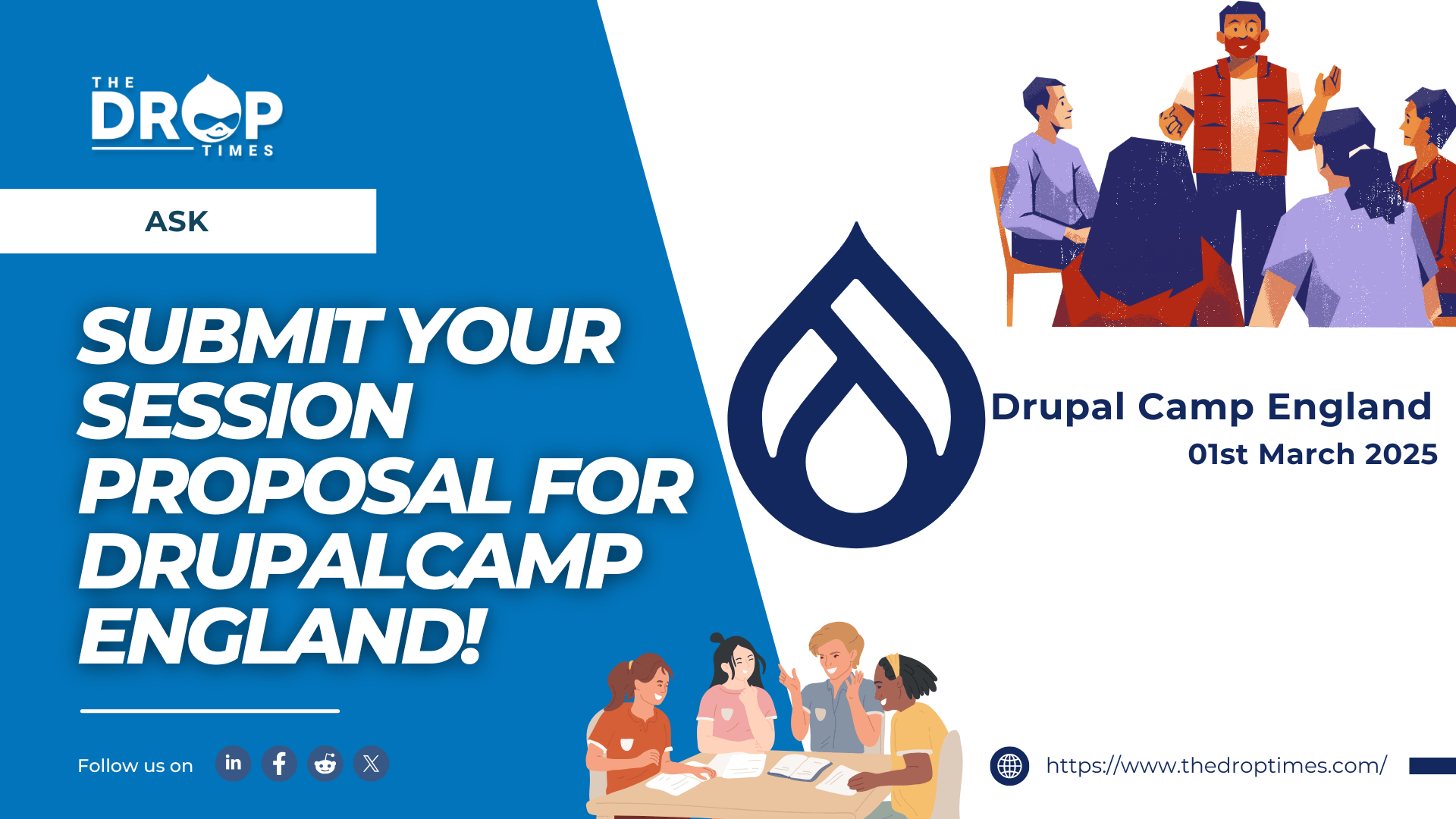 THE DROP TIMES

ASK

SUBMIT YOUR SESSION PROPOSAL FOR DRUPALCAMP ENGLAND!

Drupal Camp England
01st March 2025

Follow us on

https://www.thedroptimes.com/